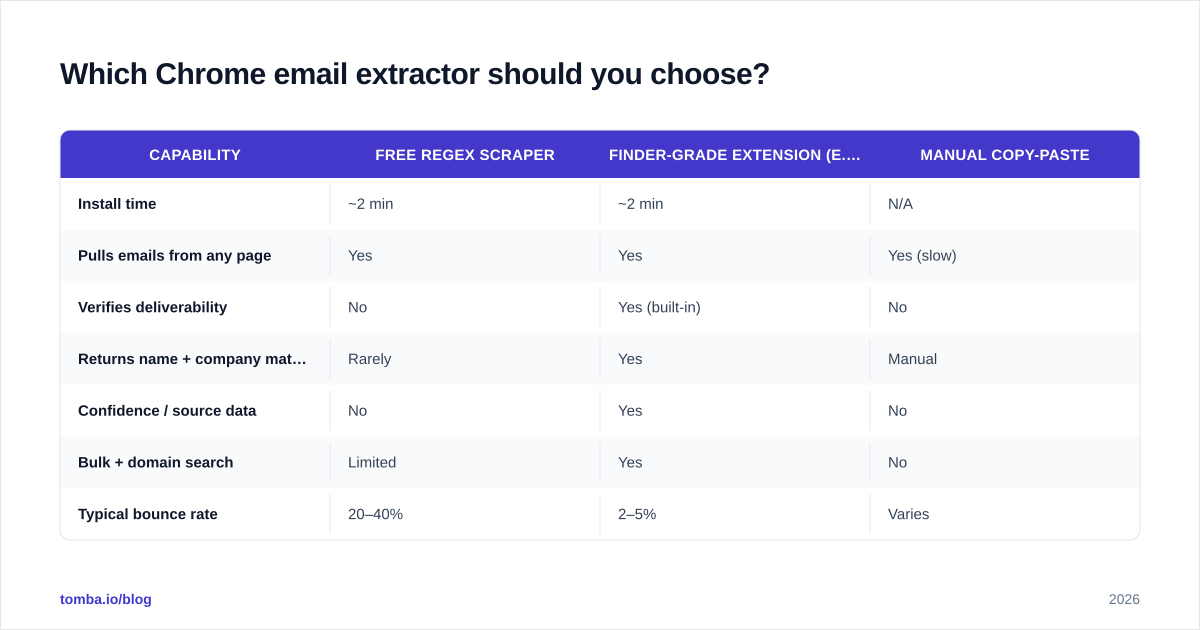 Which Chrome email extractor should you choose?

| CAPABILITY | FREE REGEX SCRAPER | FINDER-GRADE EXTENSION (E.... | MANUAL COPY-PASTE |
|---|---|---|---|
| Install time | ~2 min | ~2 min | N/A |
| Pulls emails from any page | Yes | Yes | Yes (slow) |
| Verifies deliverability | No | Yes (built-in) | No |
| Returns name + company mat... | Rarely | Yes | Manual |
| Confidence / source data | No | Yes | No |
| Bulk + domain search | Limited | Yes | No |
| Typical bounce rate | 20–40% | 2–5% | Varies |

tomba.io/blog

2026